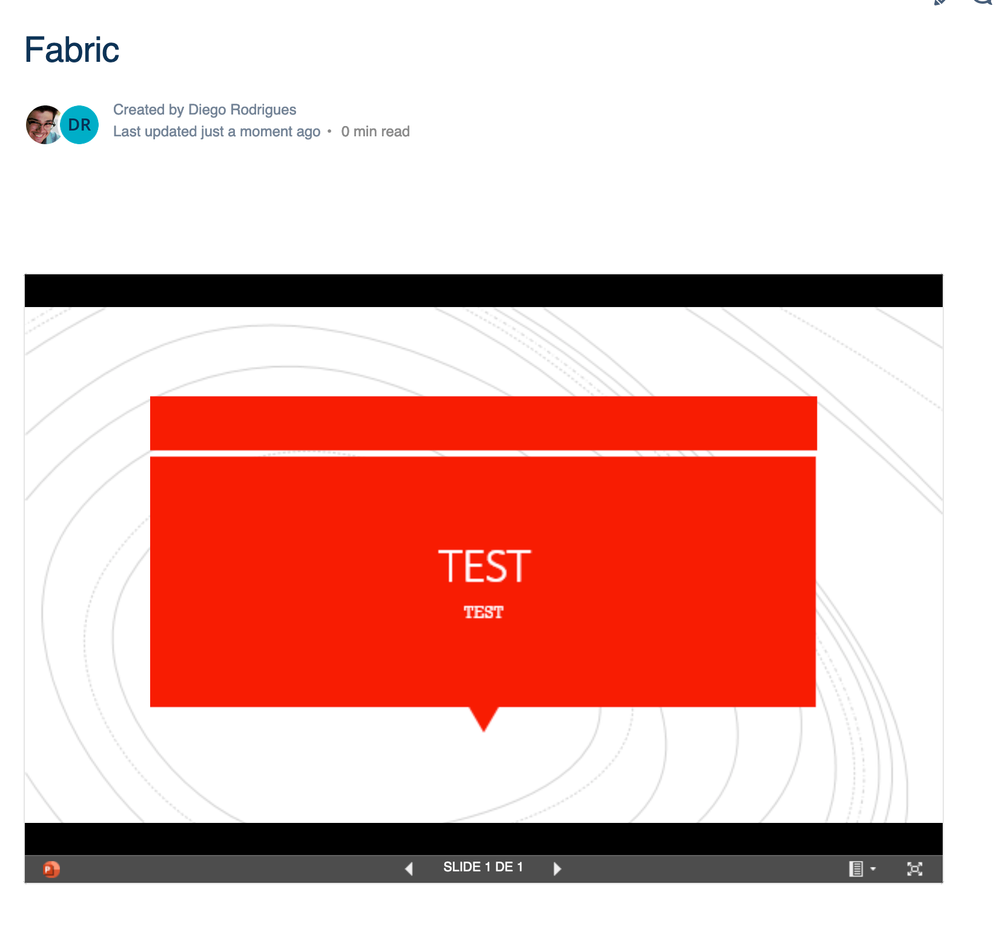 Fabric

DR

Created by Diego Rodrigues
Last updated just a moment ago • 0 min read

TEST
TEST

SLIDE 1 DE 1